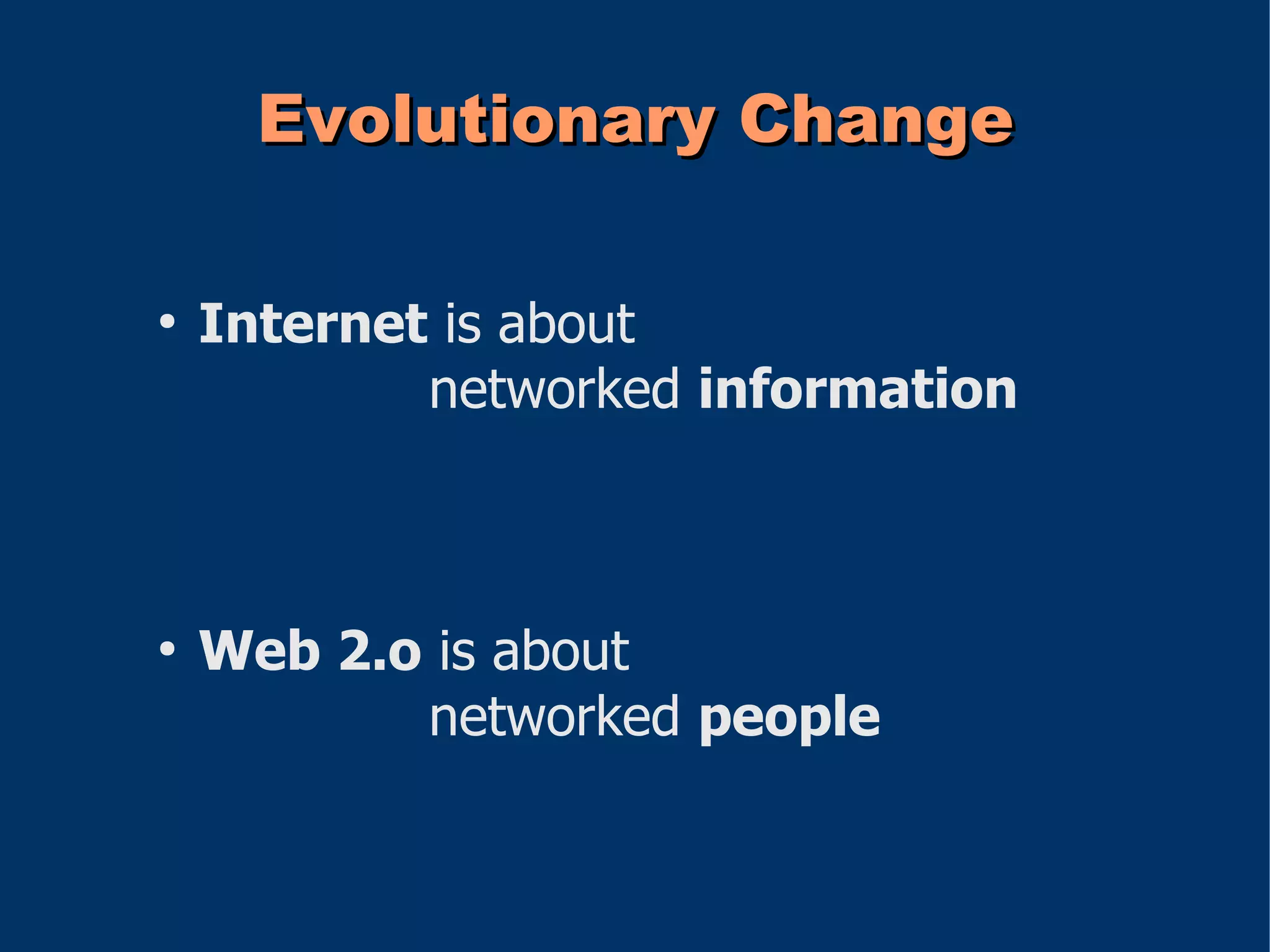 Evolutionary Change

• Internet is about networked information

• Web 2.o is about networked people